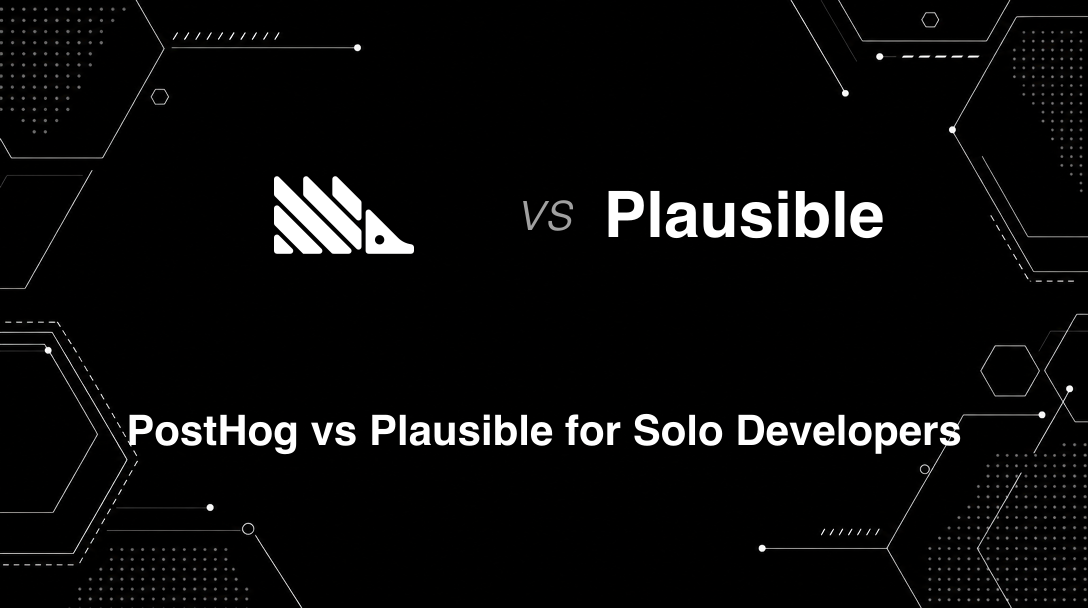 VS Plausible

PostHog vs Plausible for Solo Developers